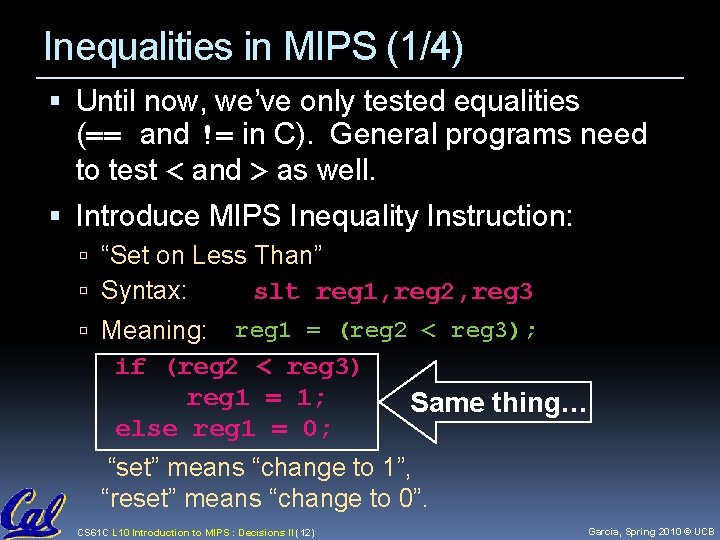 Inequalities in MIPS (1/4)

▪ Until now, we've only tested equalities (== and != in C). General programs need to test < and > as well.

▪ Introduce MIPS Inequality Instruction:
▫ "Set on Less Than"
▫ Syntax: slt reg1,reg2,reg3
▫ Meaning: reg1 = (reg2 < reg3);

if (reg2 < reg3)
reg1 = 1;
else reg1 = 0;

Same thing…

"set" means "change to 1", "reset" means "change to 0".

Cal

CS61C L10 Introduction to MIPS : Decisions II (12)

Garcia, Spring 2010 © UCB